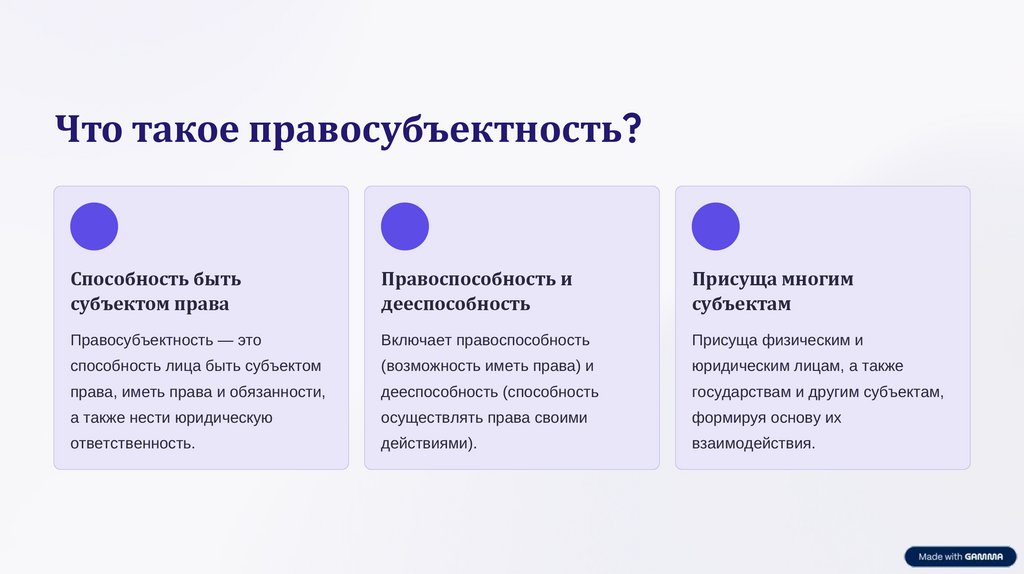 Что такое правосубъектность?

Способность быть субъектом права

Правосубъектность — это способность лица быть субъектом права, иметь права и обязанности, а также нести юридическую ответственность.

Правоспособность и дееспособность

Включает правоспособность (возможность иметь права) и дееспособность (способность осуществлять права своими действиями).

Присуща многим субъектам

Присуща физическим и юридическим лицам, а также государствам и другим субъектам, формируя основу их взаимодействия.

Made with GAMMA